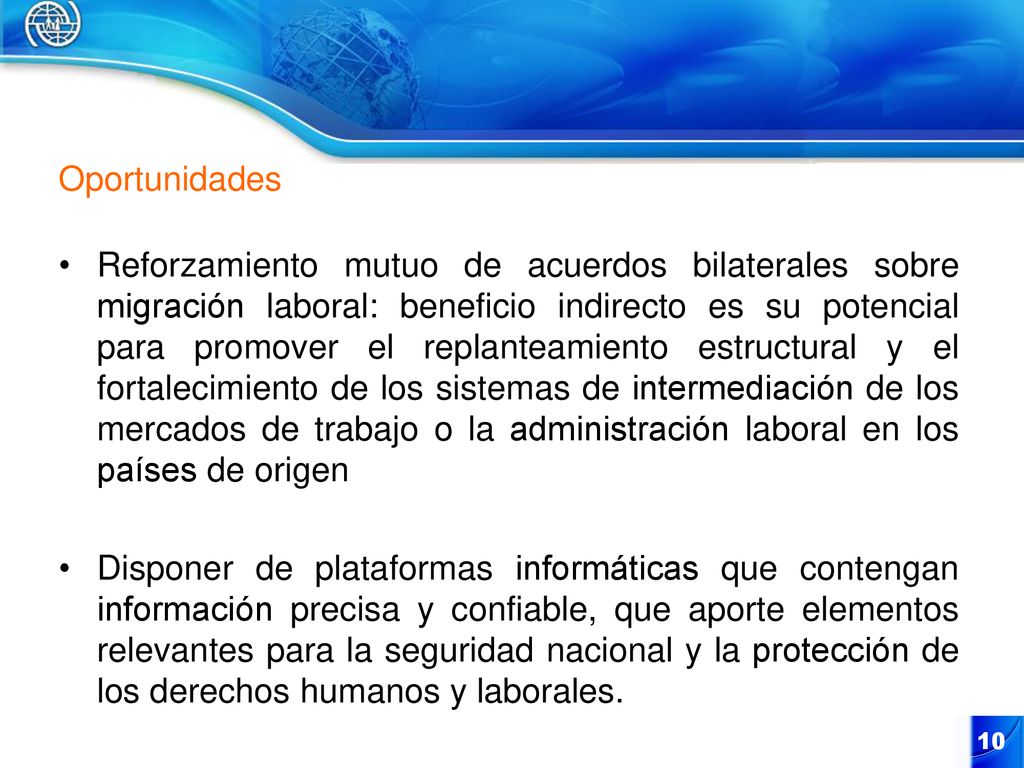 Oportunidades

• Reforzamiento mutuo de acuerdos bilaterales sobre migración laboral: beneficio indirecto es su potencial para promover el replanteamiento estructural y el fortalecimiento de los sistemas de intermediación de los mercados de trabajo o la administración laboral en los países de origen

• Disponer de plataformas informáticas que contengan información precisa y confiable, que aporte elementos relevantes para la seguridad nacional y la protección de los derechos humanos y laborales.

10